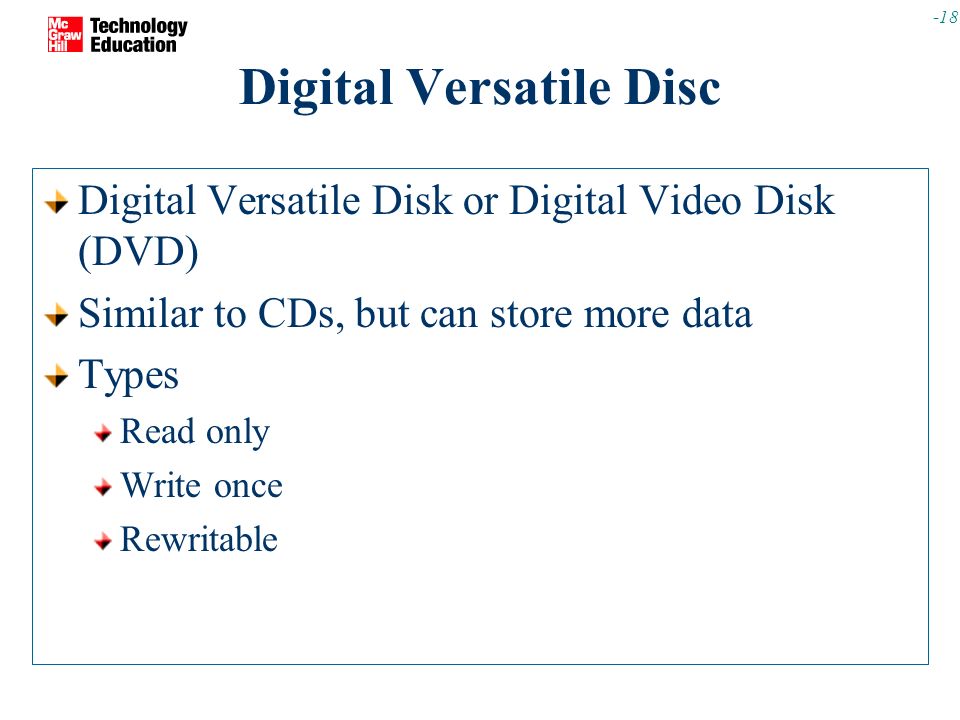 Mc Graw Hill Technology Education

-18

Digital Versatile Disc

Digital Versatile Disk or Digital Video Disk (DVD)

Similar to CDs, but can store more data

Types

Read only

Write once

Rewritable